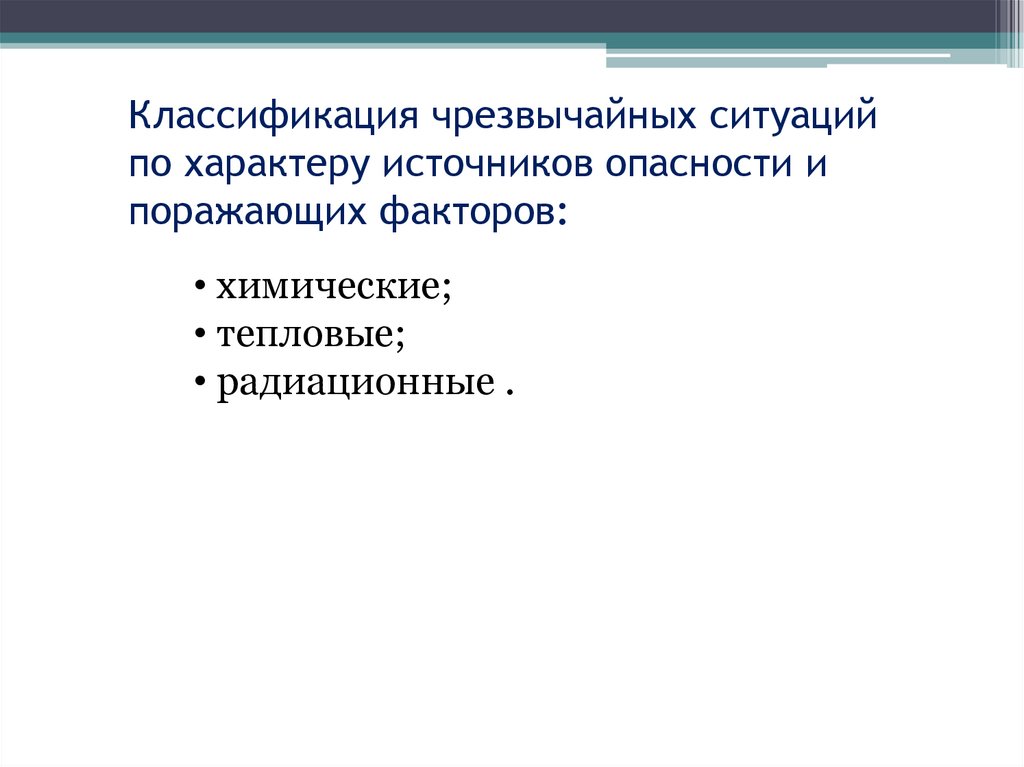 Классификация чрезвычайных ситуаций по характеру источников опасности и поражающих факторов:

• химические;
• тепловые;
• радиационные .